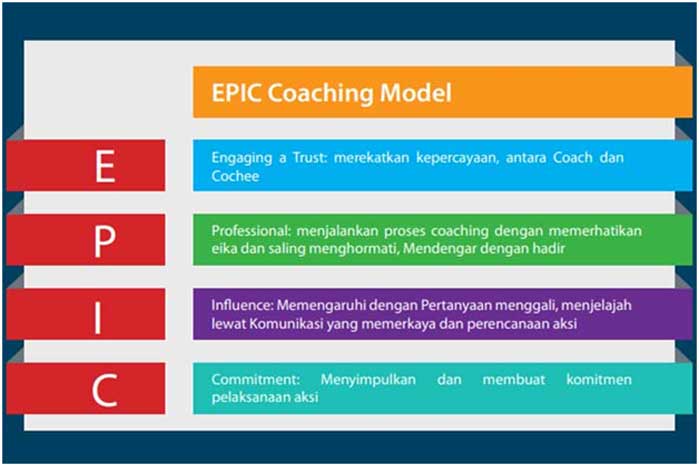 EPIC Coaching Model

E

Engaging a Trust: merekatkan kepercayaan, antara Coach dan Cochee

P

Professional: menjalankan proses coaching dengan memerhatikan eika dan saling menghormati, Mendengar dengan hadir

I

Influence: Memengaruhi dengan Pertanyaan menggali, menjelajah lewat Komunikasi yang memerkaya dan perencanaan aksi

C

Commitment: Menyimpulkan dan membuat komitmen pelaksanaan aksi